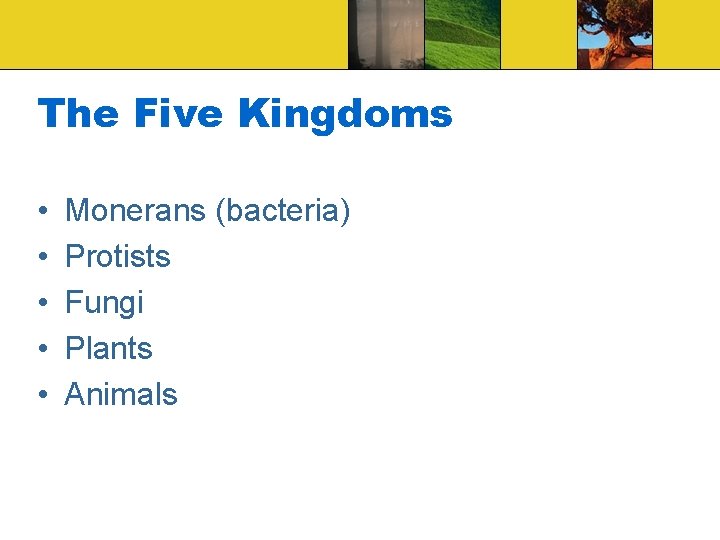 The Five Kingdoms

• Monerans (bacteria)
• Protists
• Fungi
• Plants
• Animals